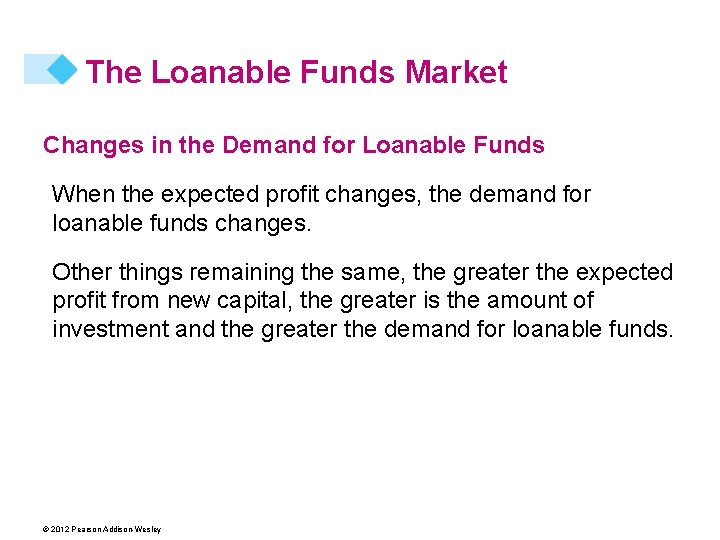 The Loanable Funds Market

Changes in the Demand for Loanable Funds

When the expected profit changes, the demand for loanable funds changes.

Other things remaining the same, the greater the expected profit from new capital, the greater is the amount of investment and the greater the demand for loanable funds.

© 2012 Pearson Addison Wesley